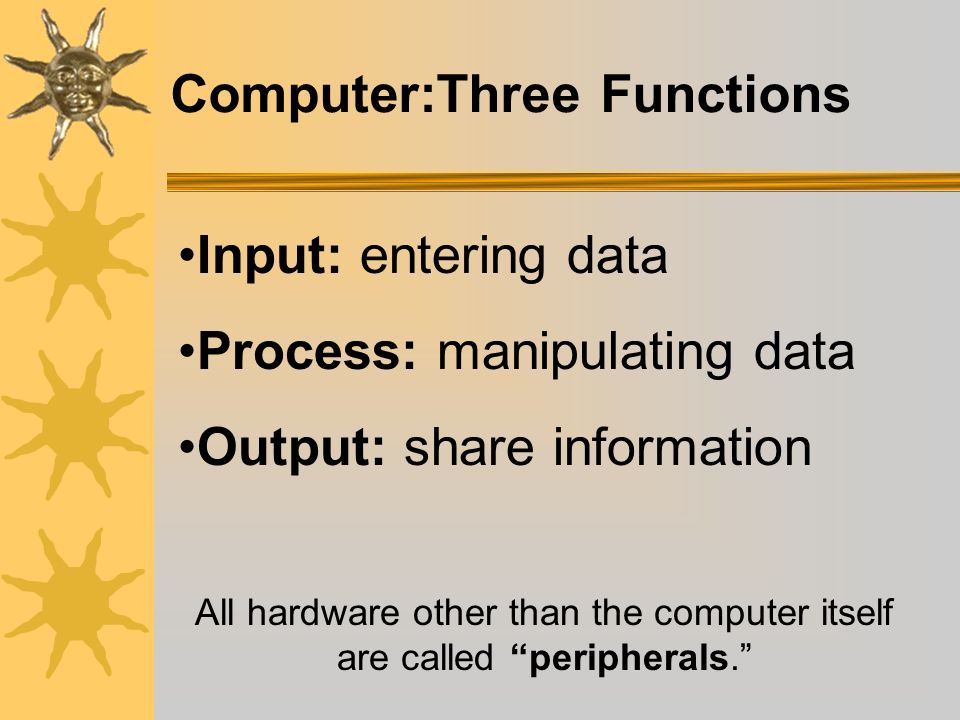 Computer:Three Functions

•Input: entering data

•Process: manipulating data

•Output: share information

All hardware other than the computer itself are called “peripherals.”